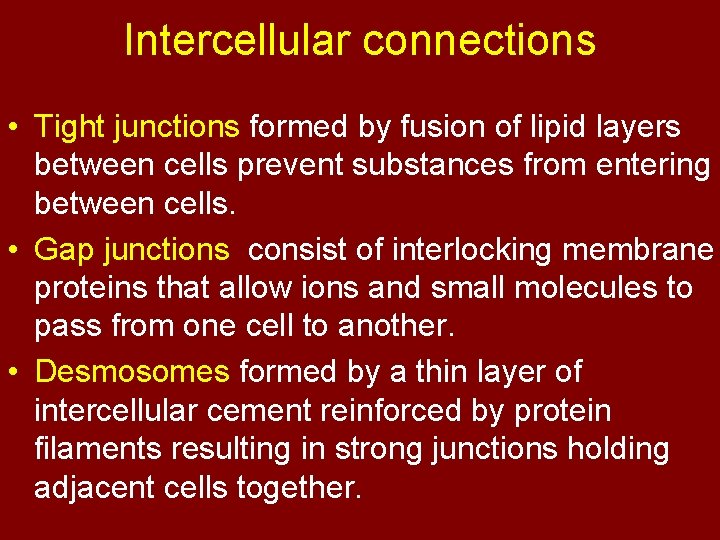 Intercellular connections

• Tight junctions formed by fusion of lipid layers between cells prevent substances from entering between cells.

• Gap junctions consist of interlocking membrane proteins that allow ions and small molecules to pass from one cell to another.

• Desmosomes formed by a thin layer of intercellular cement reinforced by protein filaments resulting in strong junctions holding adjacent cells together.